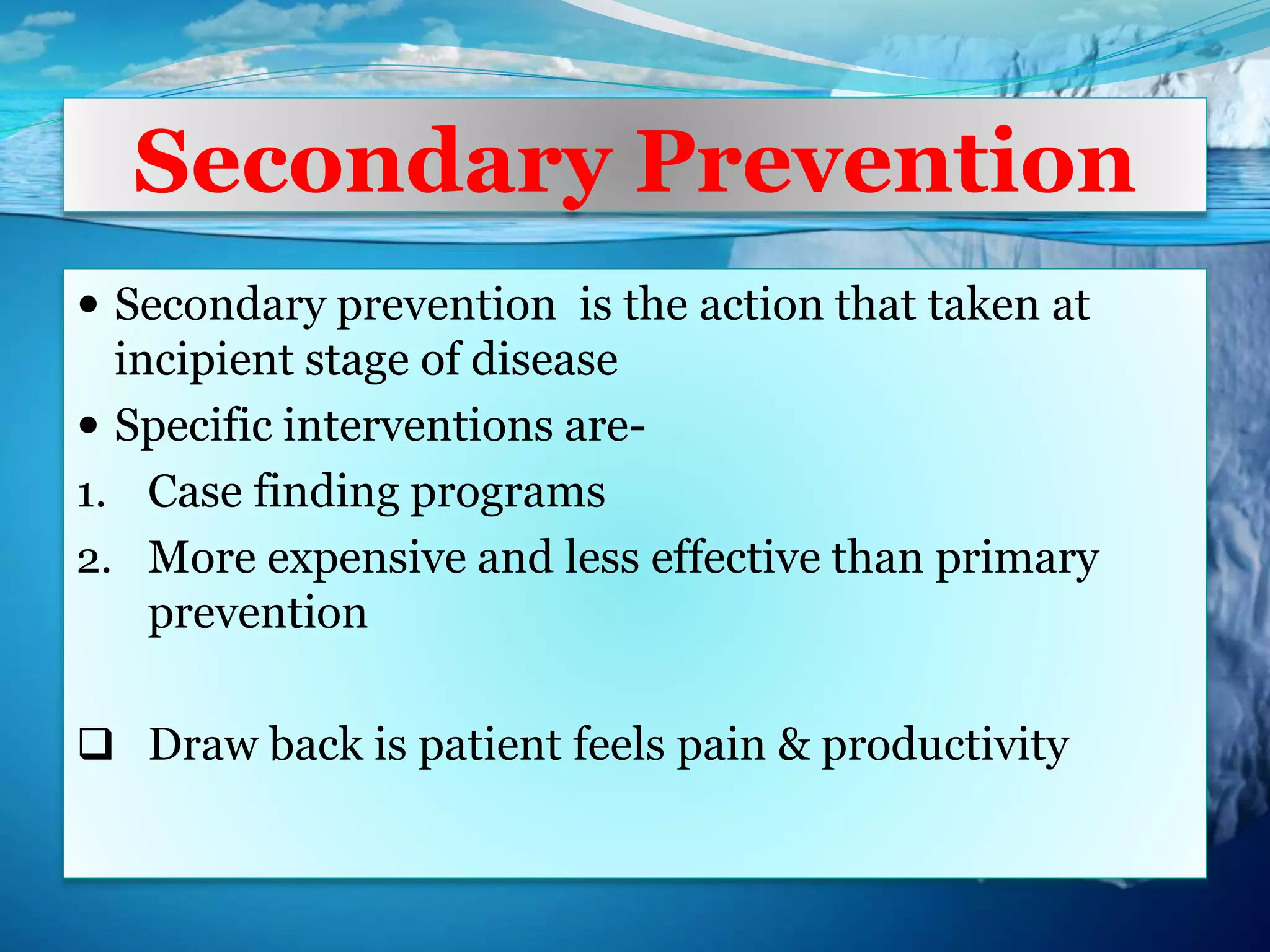 Secondary Prevention

• Secondary prevention  is the action that taken at incipient stage of disease

• Specific interventions are-

1. Case finding programs

2. More expensive and less effective than primary prevention

❑ Draw back is patient feels pain & productivity